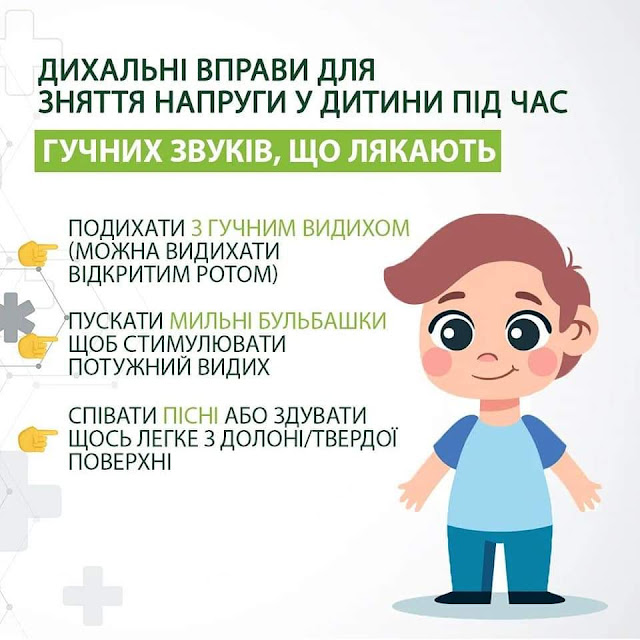 ДИХАЛЬНІ ВПРАВИ ДЛЯ ЗНЯТТЯ НАПРУГИ У ДИТИНИ ПІД ЧАС

ГУЧНИХ ЗВУКІВ, ЩО ЛЯКАЮТЬ

ПОДИХАТИ З ГУЧНИМ ВИДИХОМ (МОЖНА ВИДИХАТИ ВІДКРИТИМ РОТОМ)

ПУСКАТИ МИЛЬНІ БУЛЬБАШКИ ЩОБ СТИМУЛЮВАТИ ПОТУЖНИЙ ВИДИХ

СПІВАТИ ПІСНІ АБО ЗДУВАТИ ЩОСЬ ЛЕГКЕ З ДОЛОНІ/ТВЕРДОЇ ПОВЕРХНІ